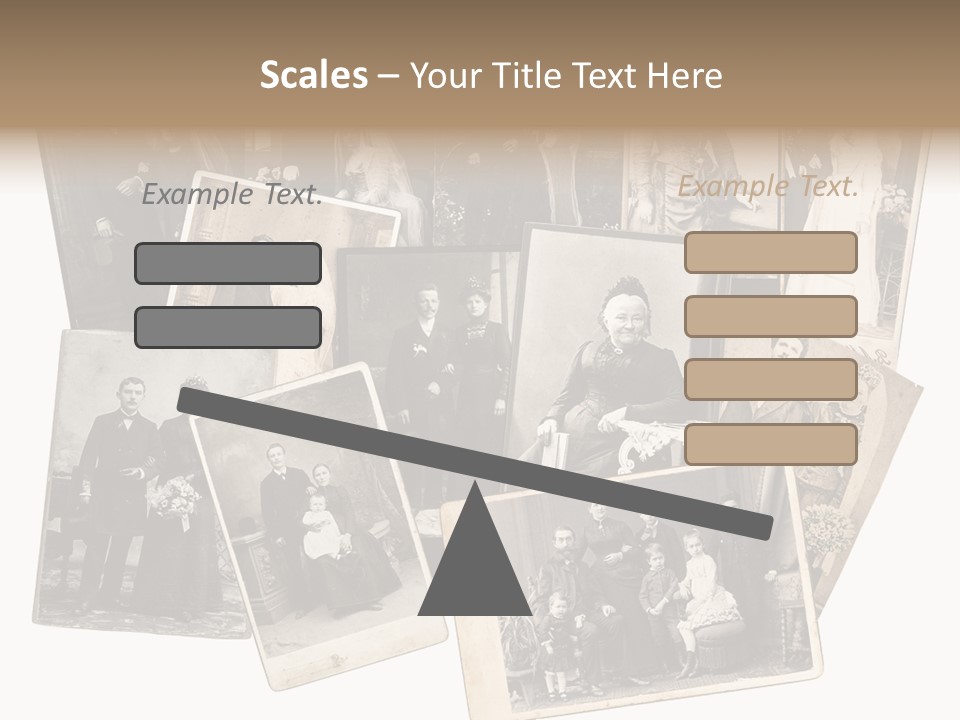 Scales – Your Title Text Here

Example Text.

Example Text.